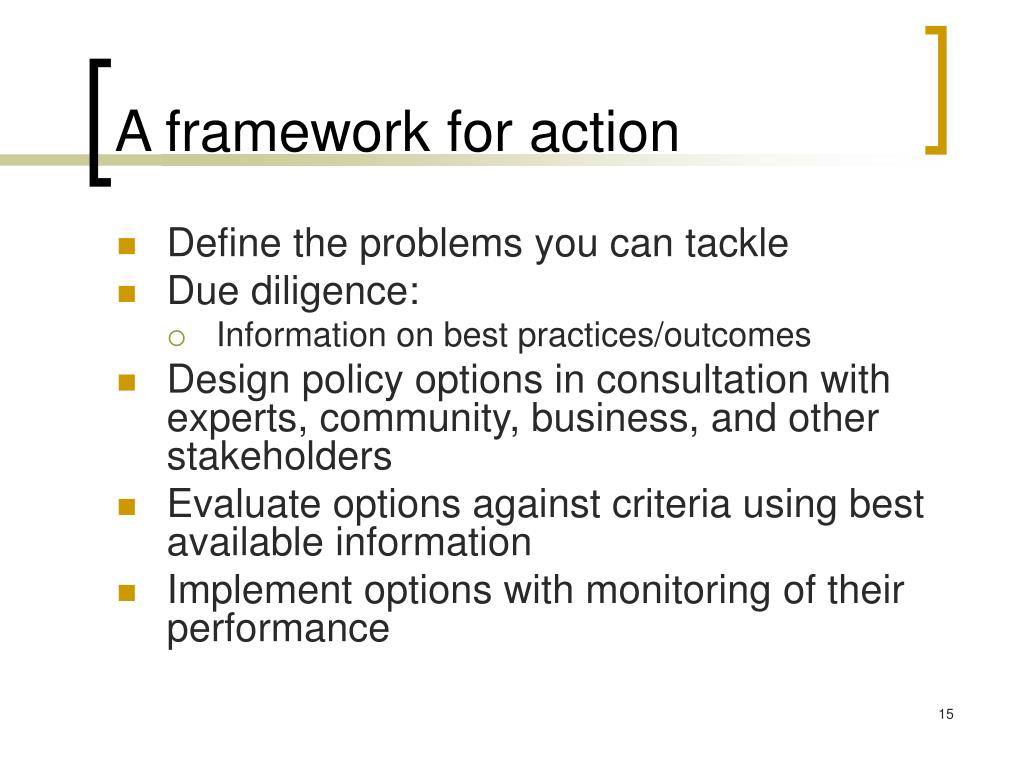 A framework for action

- Define the problems you can tackle
- Due diligence:
  - Information on best practices/outcomes
- Design policy options in consultation with experts, community, business, and other stakeholders
- Evaluate options against criteria using best available information
- Implement options with monitoring of their performance

15